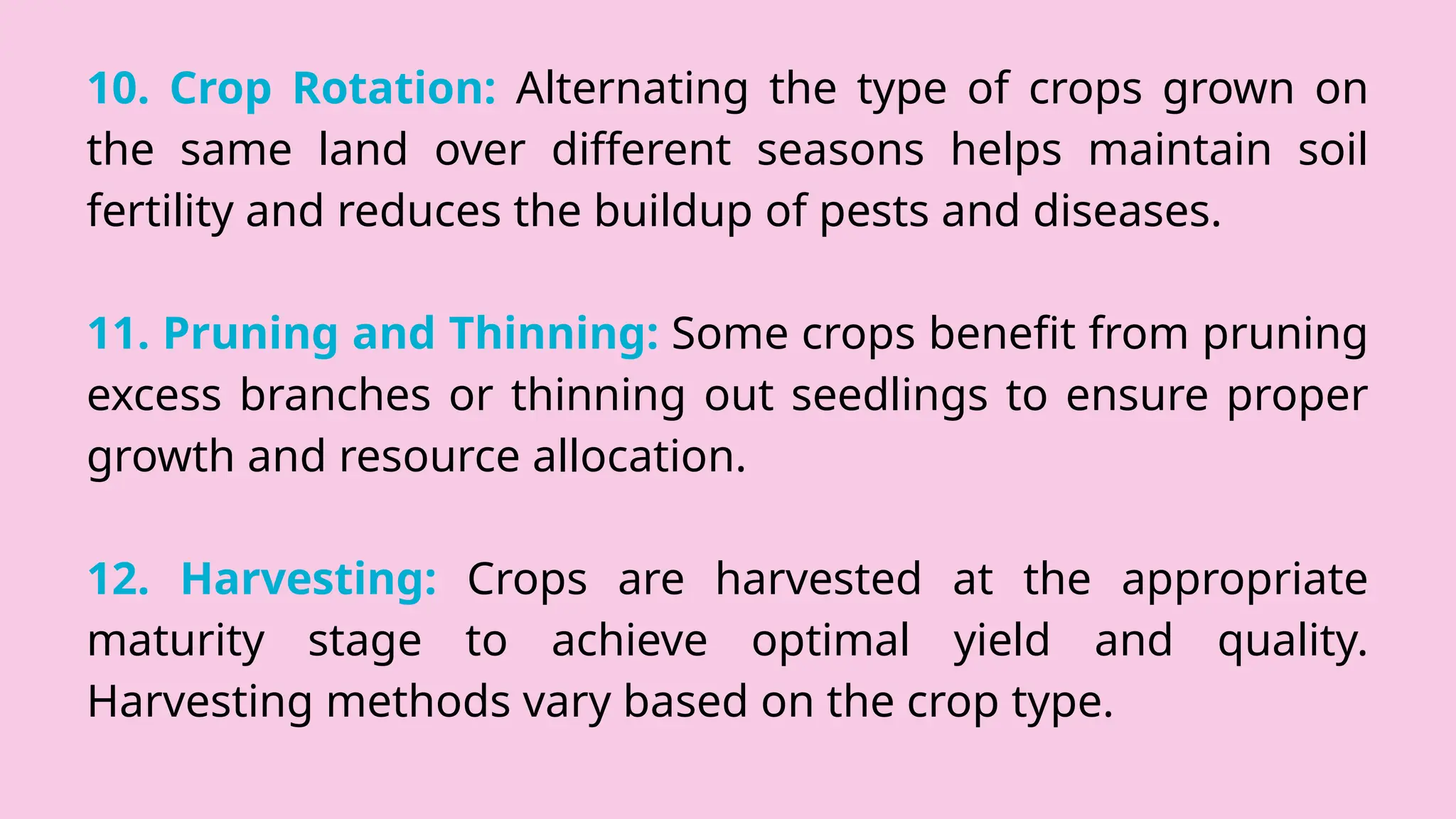 10. Crop Rotation: Alternating the type of crops grown on the same land over different seasons helps maintain soil fertility and reduces the buildup of pests and diseases.

11. Pruning and Thinning: Some crops benefit from pruning excess branches or thinning out seedlings to ensure proper growth and resource allocation.

12. Harvesting: Crops are harvested at the appropriate maturity stage to achieve optimal yield and quality. Harvesting methods vary based on the crop type.